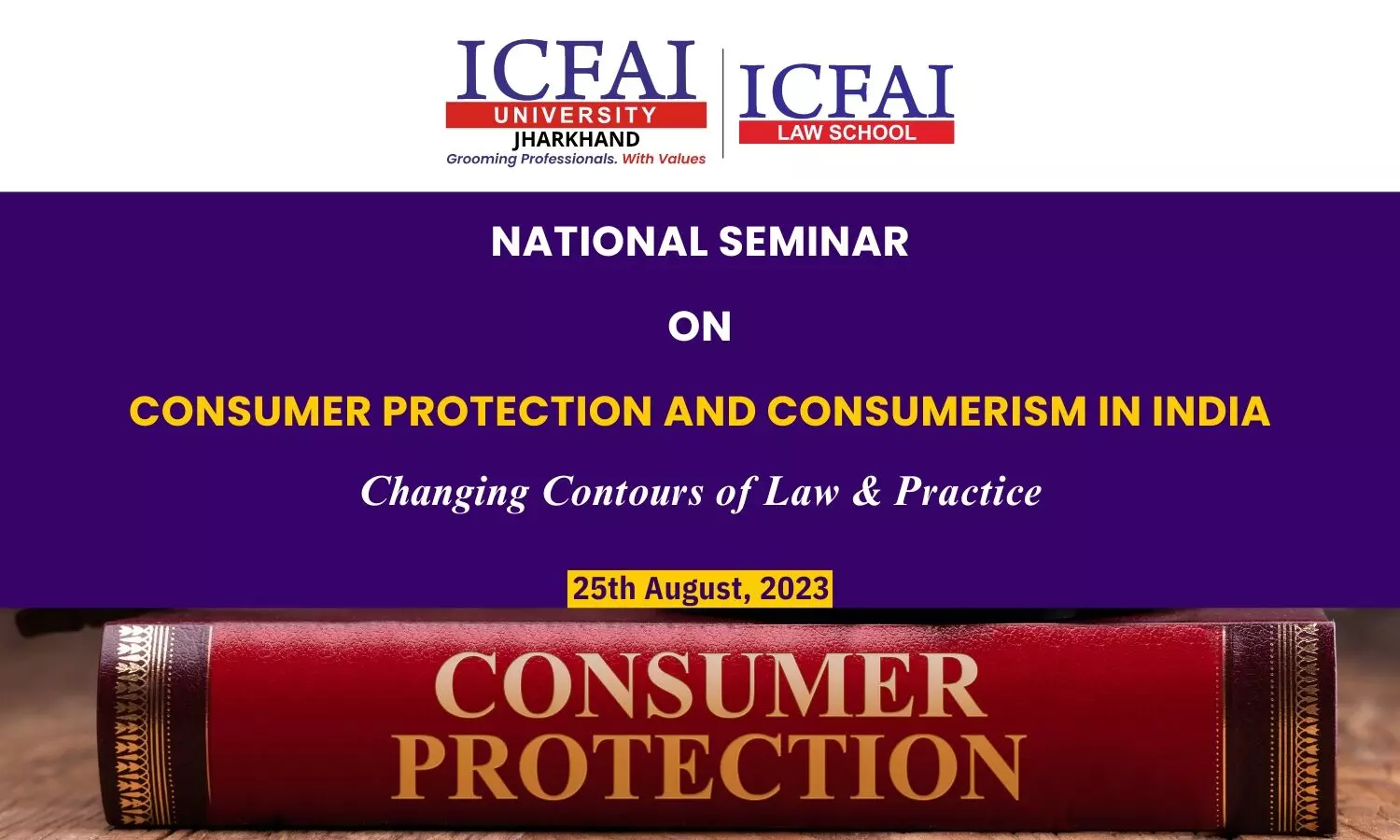 ICFAI
UNIVERSITY
JHARKHAND
Grooming Professionals. With Values

ICFAI
LAW SCHOOL

NATIONAL SEMINAR

ON

CONSUMER PROTECTION AND CONSUMERISM IN INDIA

Changing Contours of Law & Practice

25th August, 2023

CONSUMER
PROTECTION